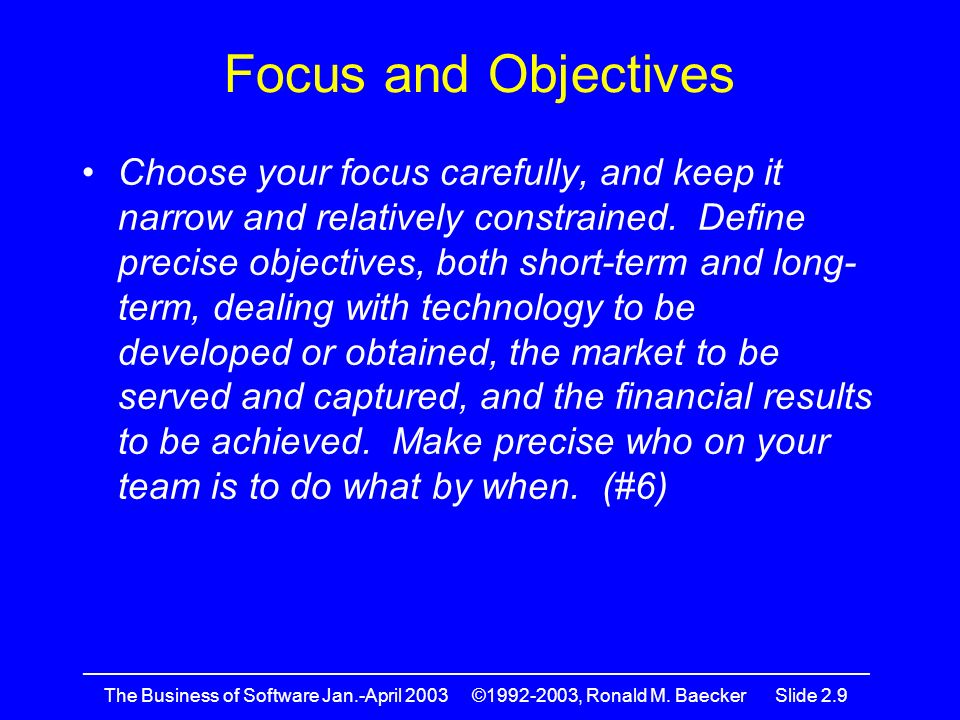 Focus and Objectives

• Choose your focus carefully, and keep it narrow and relatively constrained. Define precise objectives, both short-term and long-term, dealing with technology to be developed or obtained, the market to be served and captured, and the financial results to be achieved. Make precise who on your team is to do what by when. (#6)

The Business of Software Jan.-April 2003 ©1992-2003, Ronald M. Baecker Slide 2.9